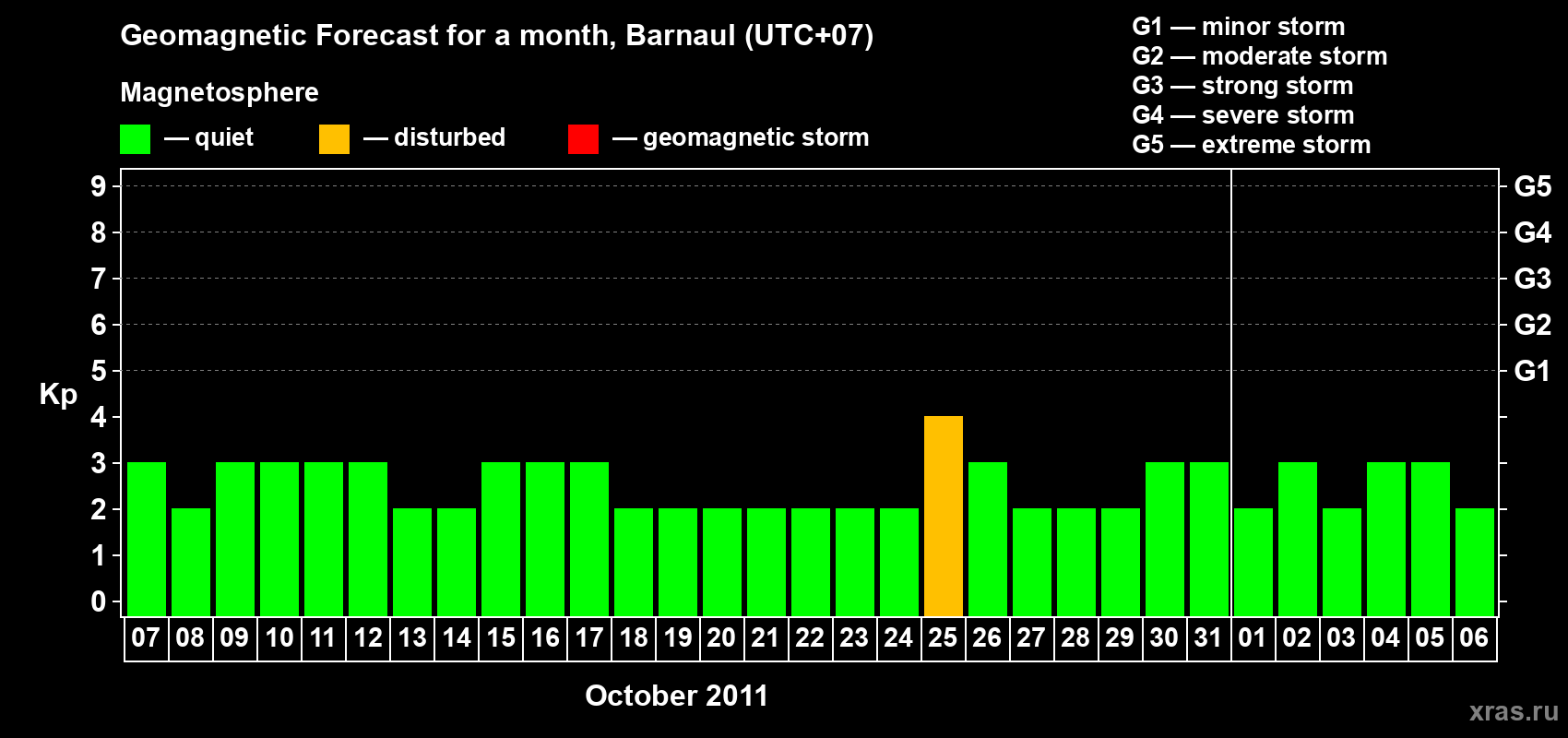 Geomagnetic Forecast for a month, Barnaul (UTC+07)

Magnetosphere

— quiet — disturbed — geomagnetic storm

G1 — minor storm
G2 — moderate storm
G3 — strong storm
G4 — severe storm
G5 — extreme storm

Kp

9
8
7
6
5
4
3
2
1
0

G5
G4
G3
G2
G1

07 08 09 10 11 12 13 14 15 16 17 18 19 20 21 22 23 24 25 26 27 28 29 30 31 01 02 03 04 05 06

October 2011

xras.ru